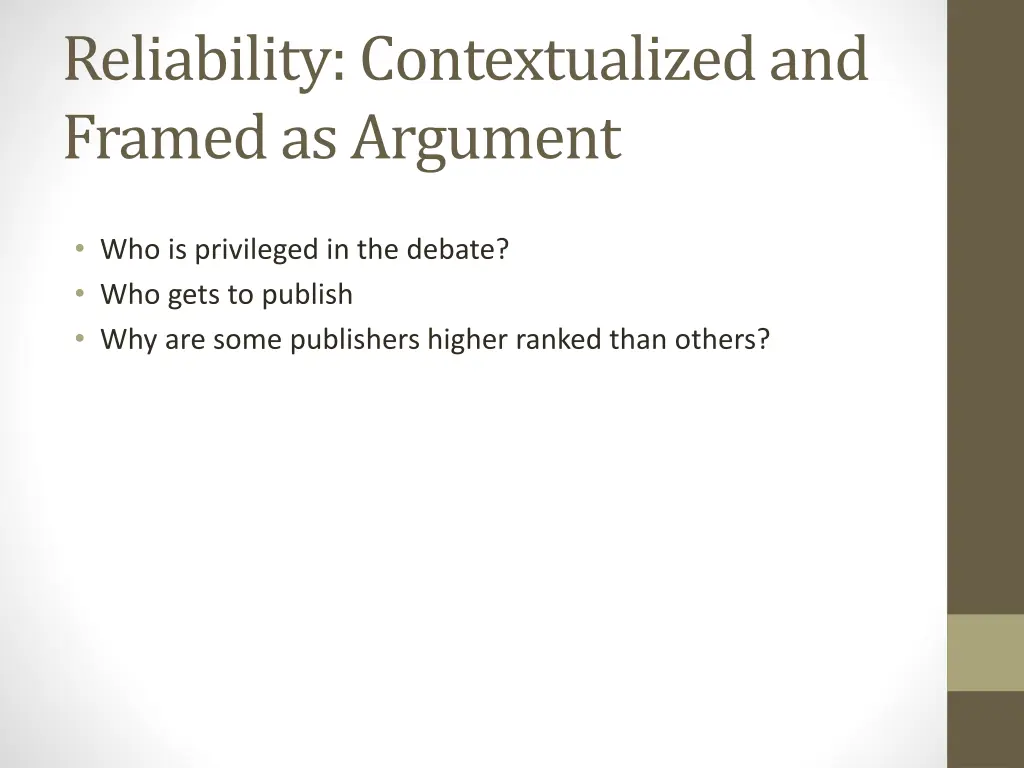 Reliability: Contextualized and Framed as Argument

• Who is privileged in the debate?
• Who gets to publish
• Why are some publishers higher ranked than others?